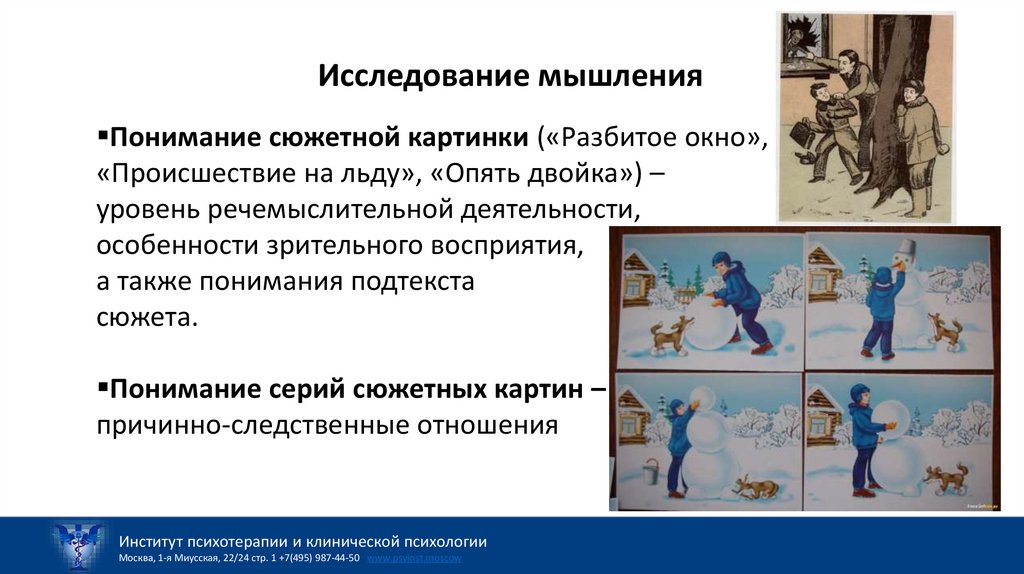 Исследование мышления

▪Понимание сюжетной картинки («Разбитое окно», «Происшествие на льду», «Опять двойка») – уровень речемыслительной деятельности, особенности зрительного восприятия, а также понимания подтекста сюжета.

▪Понимание серий сюжетных картин – причинно-следственные отношения

Институт психотерапии и клинической психологии
Москва, 1-я Миусская, 22/24 стр. 1 +7(495) 987-44-50 www.psyinst.moscow